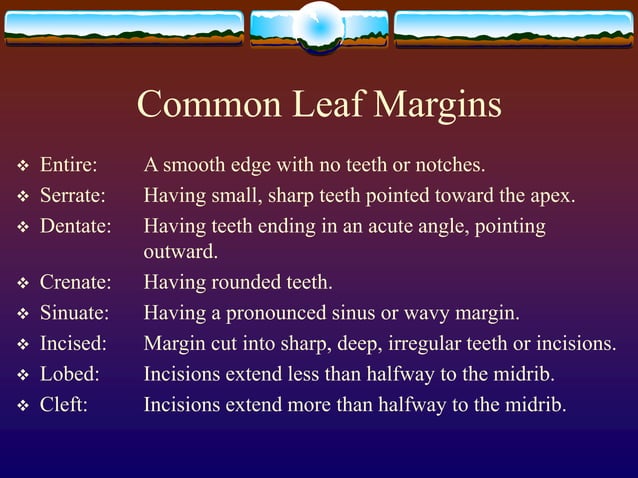 Common Leaf Margins

❖ Entire: A smooth edge with no teeth or notches.
❖ Serrate: Having small, sharp teeth pointed toward the apex.
❖ Dentate: Having teeth ending in an acute angle, pointing outward.
❖ Crenate: Having rounded teeth.
❖ Sinuate: Having a pronounced sinus or wavy margin.
❖ Incised: Margin cut into sharp, deep, irregular teeth or incisions.
❖ Lobed: Incisions extend less than halfway to the midrib.
❖ Cleft: Incisions extend more than halfway to the midrib.